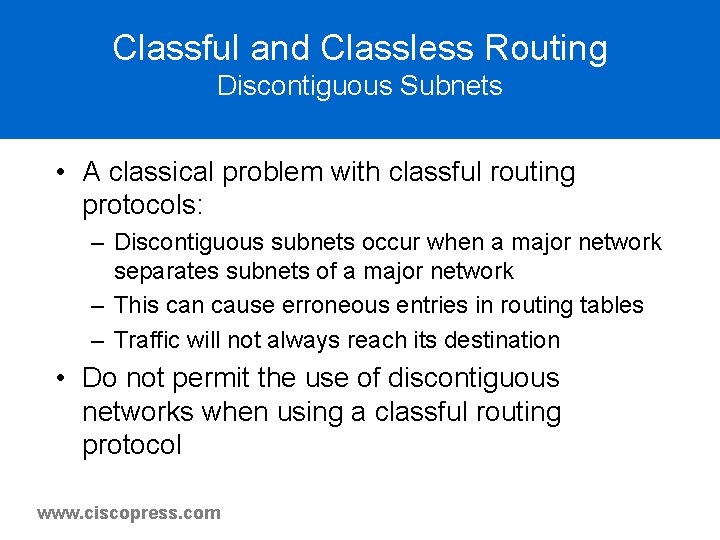 Classful and Classless Routing
Discontiguous Subnets

• A classical problem with classful routing protocols:
– Discontiguous subnets occur when a major network separates subnets of a major network
– This can cause erroneous entries in routing tables
– Traffic will not always reach its destination
• Do not permit the use of discontiguous networks when using a classful routing protocol

www.ciscopress.com